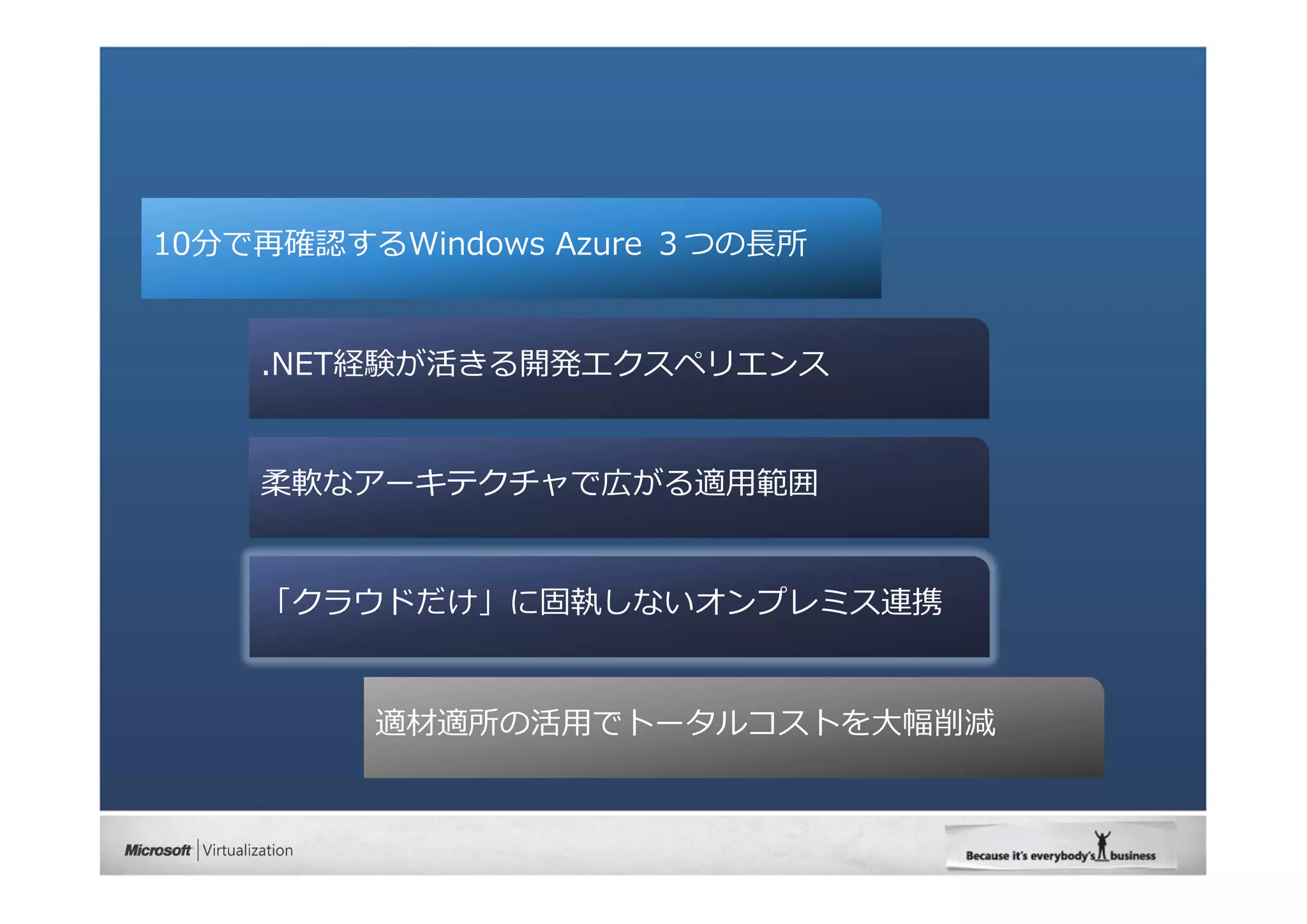 10分で再確認するWindows Azure ３つの長所

.NET経験が活きる開発エクスペリエンス

柔軟なアーキテクチャで広がる適用範囲

「クラウドだけ」に固執しないオンプレミス連携

適材適所の活用でトータルコストを大幅削減

Microsoft | Virtualization

Because it's everybody's business